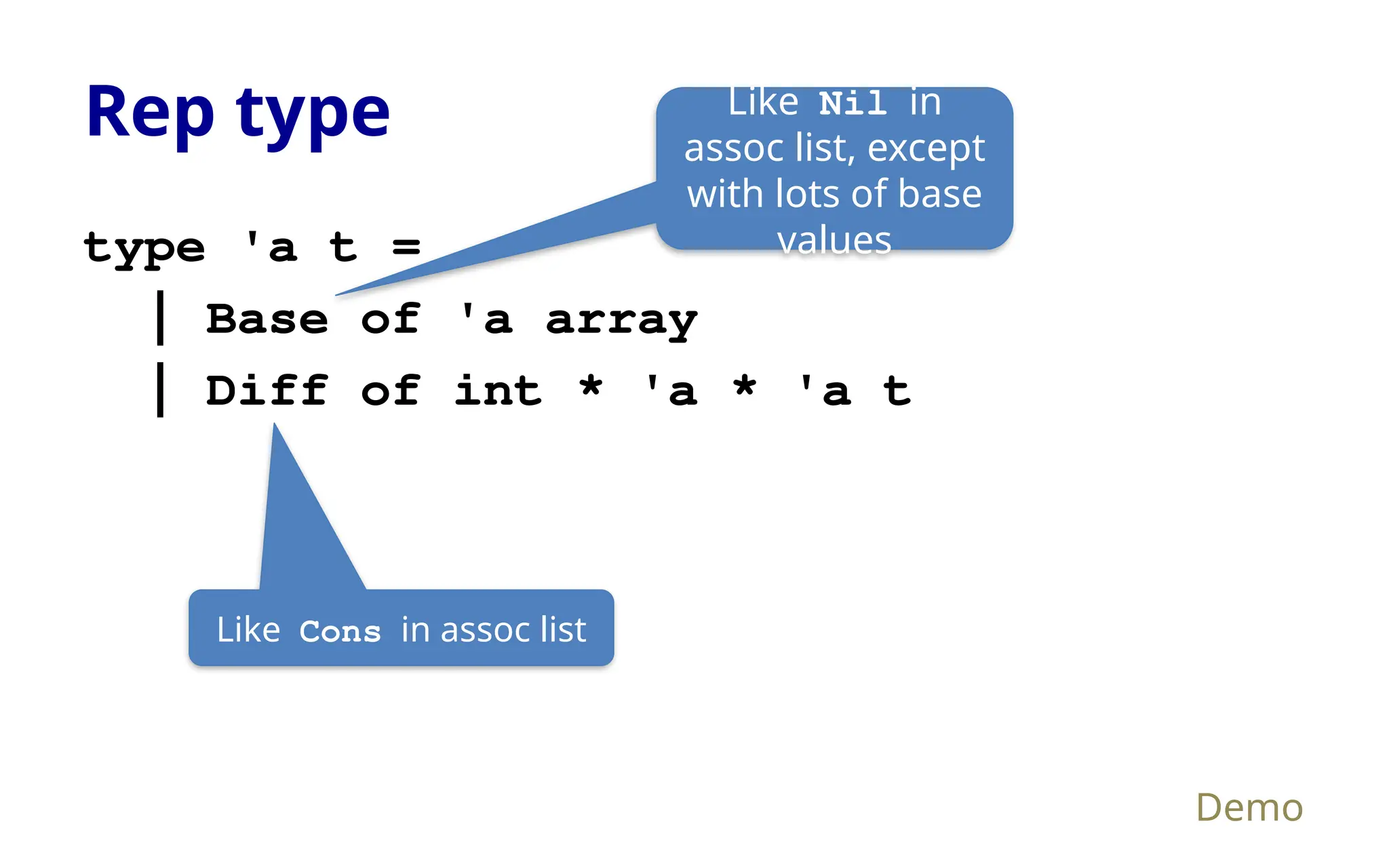 Rep type

Like Nil in assoc list, except with lots of base values

type 'a t =
  | Base of 'a array
  | Diff of int * 'a * 'a t

Like Cons in assoc list

Demo